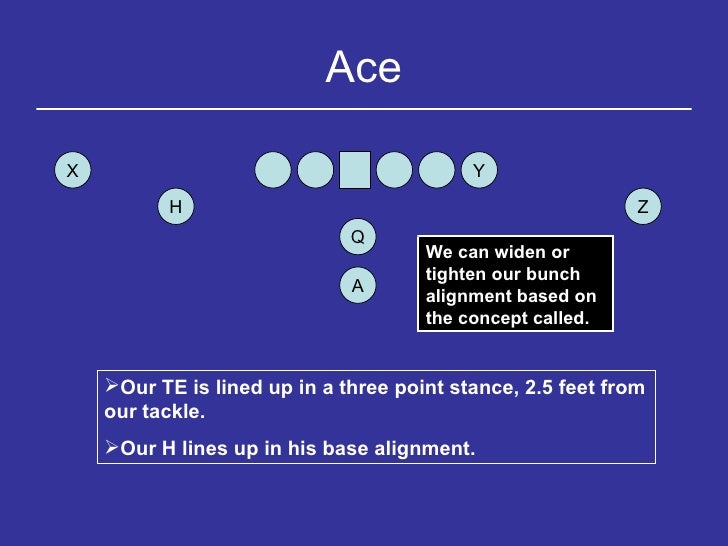 Ace

X

Y

H

Z

Q

A

We can widen or tighten our bunch alignment based on the concept called.

➢Our TE is lined up in a three point stance, 2.5 feet from our tackle.

➢Our H lines up in his base alignment.